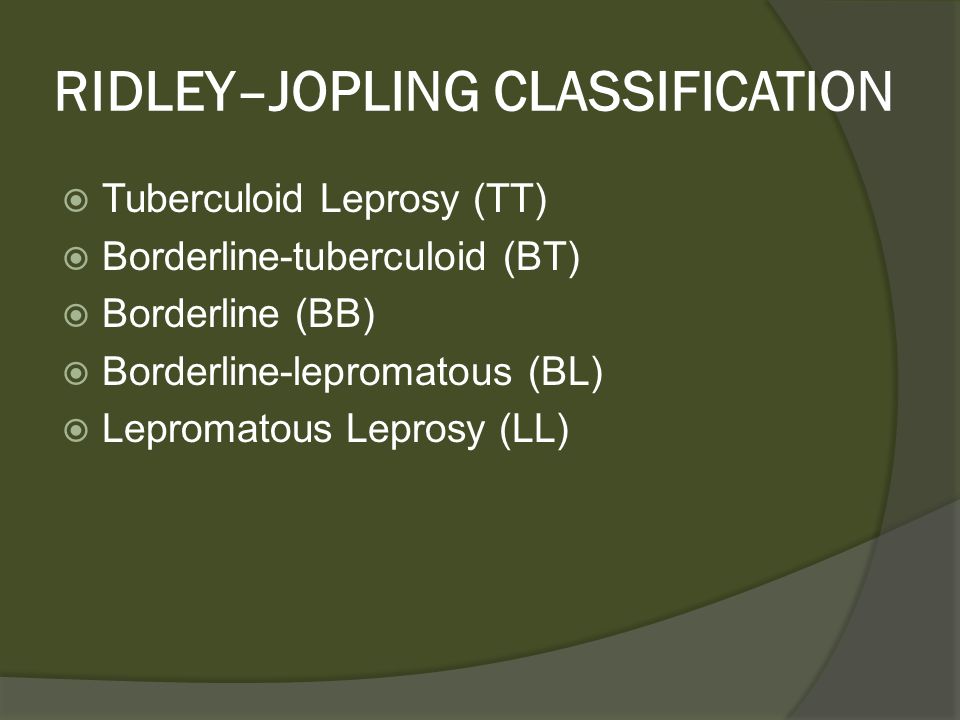 RIDLEY–JOPLING CLASSIFICATION

Tuberculoid Leprosy (TT)
Borderline-tuberculoid (BT)
Borderline (BB)
Borderline-lepromatous (BL)
Lepromatous Leprosy (LL)